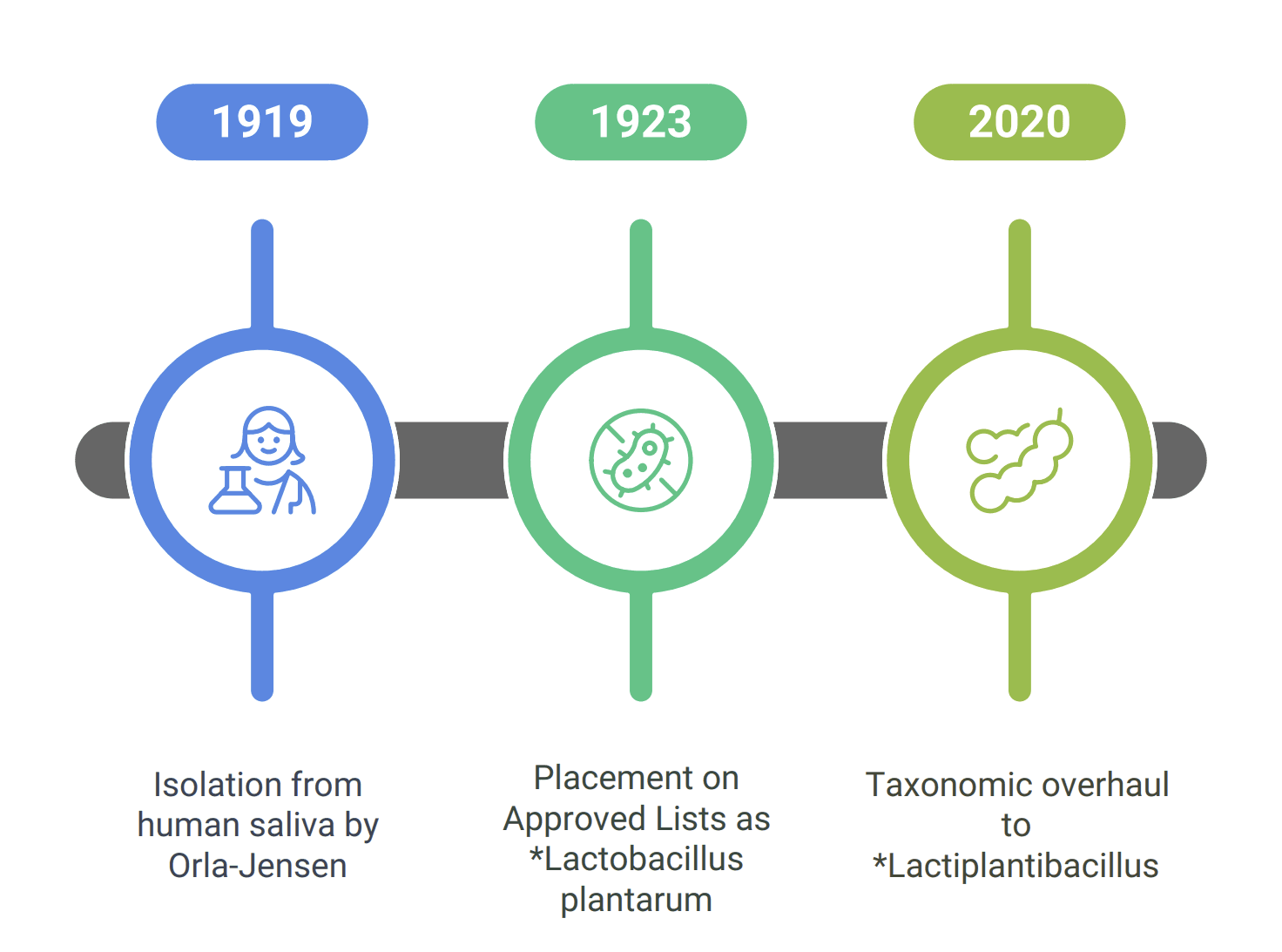 1919

1923

2020

Isolation from human saliva by Orla-Jensen

Placement on Approved Lists as *Lactobacillus plantarum

Taxonomic overhaul to *Lactiplantibacillus